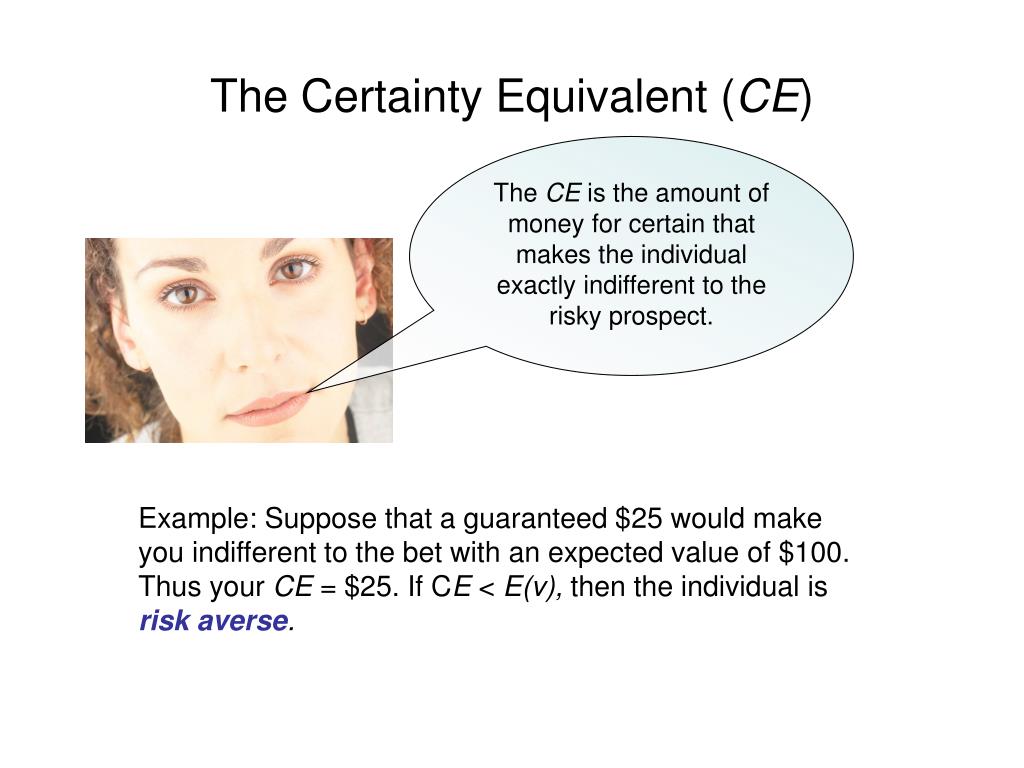 The Certainty Equivalent (CE)

The CE is the amount of money for certain that makes the individual exactly indifferent to the risky prospect.

Example: Suppose that a guaranteed \$25 would make you indifferent to the bet with an expected value of \$100. Thus your CE = \$25. If CE < E(v), then the individual is risk averse.